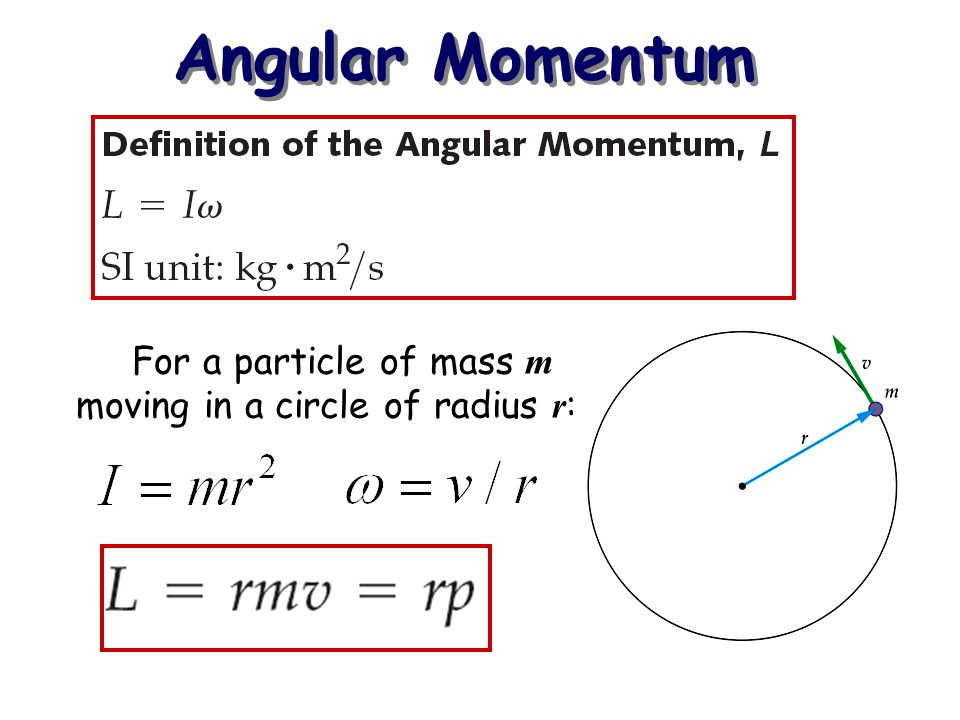 Angular Momentum

Definition of the Angular Momentum, $L$

$L = I\omega$

SI unit: $kg \cdot m^2/s$

For a particle of mass $m$ moving in a circle of radius $r$:

$I = mr^2$ $\omega = v/r$

$L = rmv = rp$

$v$

$m$

$r$